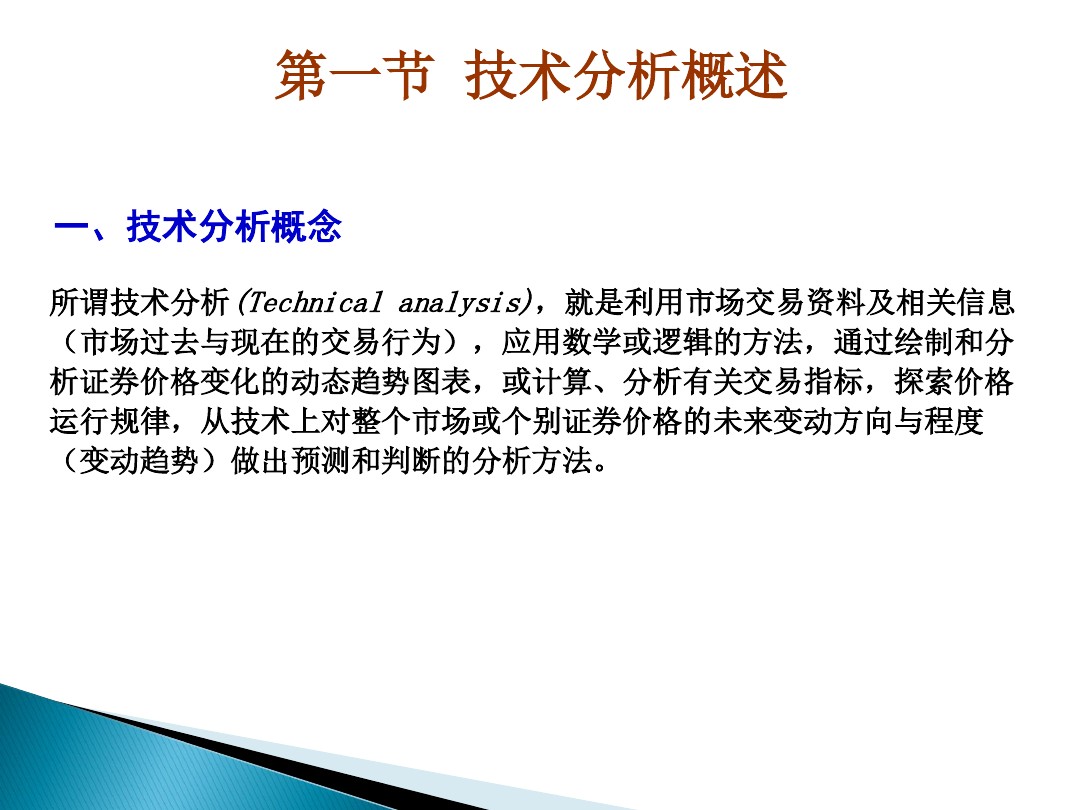 第一节 技术分析概述

一、技术分析概念

所谓技术分析(Technical analysis)，就是利用市场交易资料及相关信息（市场过去与现在的交易行为），应用数学或逻辑的方法，通过绘制和分析证券价格变化的动态趋势图表，或计算、分析有关交易指标，探索价格运行规律，从技术上对整个市场或个别证券价格的未来变动方向与程度（变动趋势）做出预测和判断的分析方法。